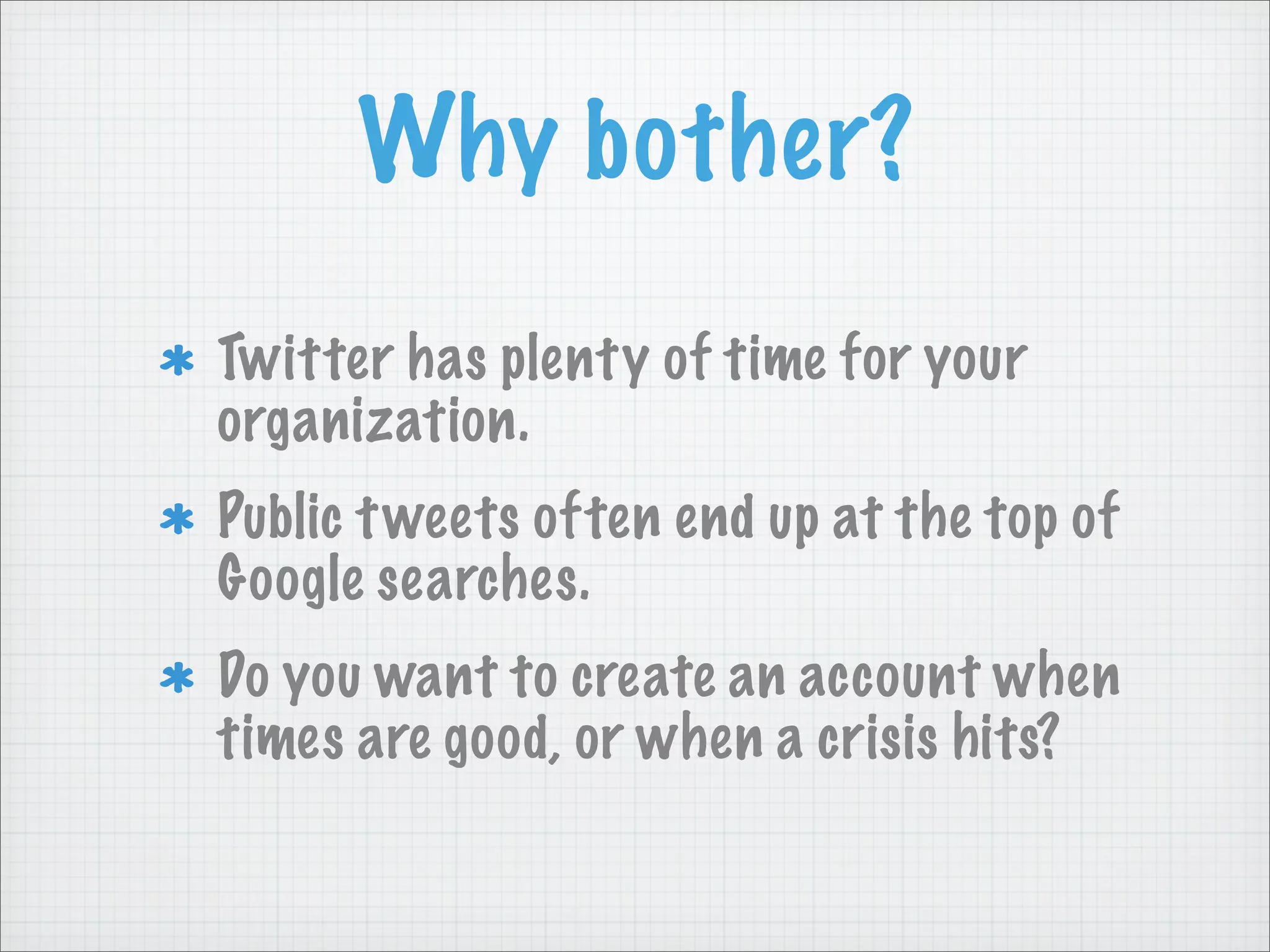 Why bother?

* Twitter has plenty of time for your organization.

* Public tweets often end up at the top of Google searches.

* Do you want to create an account when times are good, or when a crisis hits?